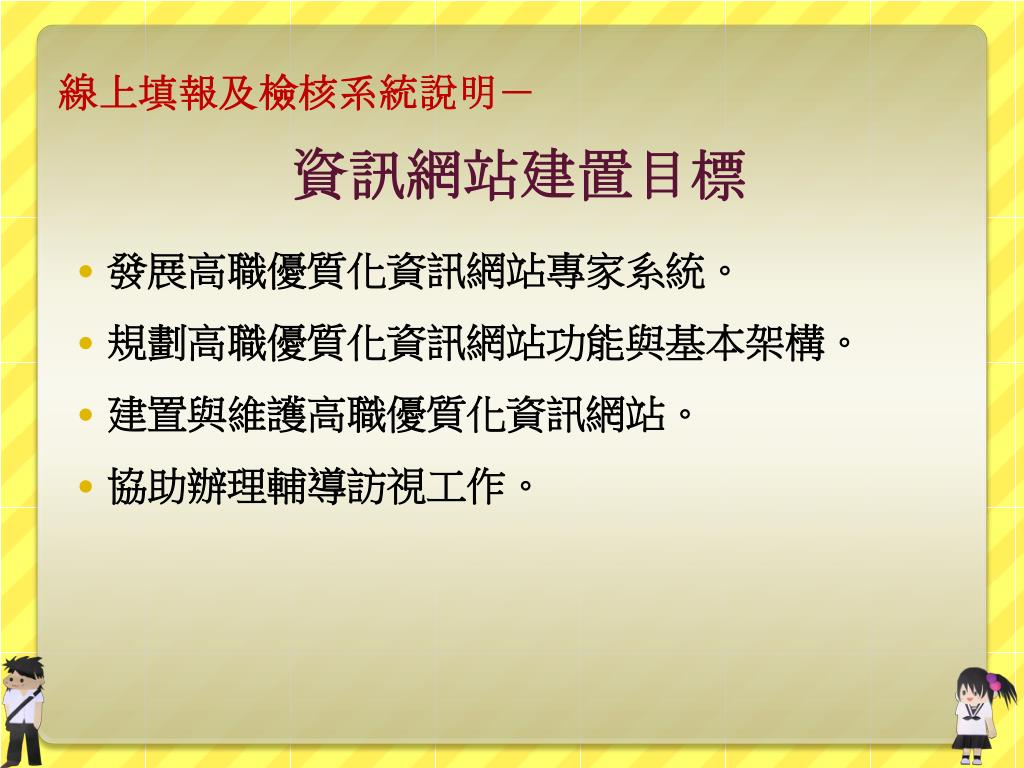 線上填報及檢核系統說明－

資訊網站建置目標

• 發展高職優質化資訊網站專家系統。
• 規劃高職優質化資訊網站功能與基本架構。
• 建置與維護高職優質化資訊網站。
• 協助辦理輔導訪視工作。